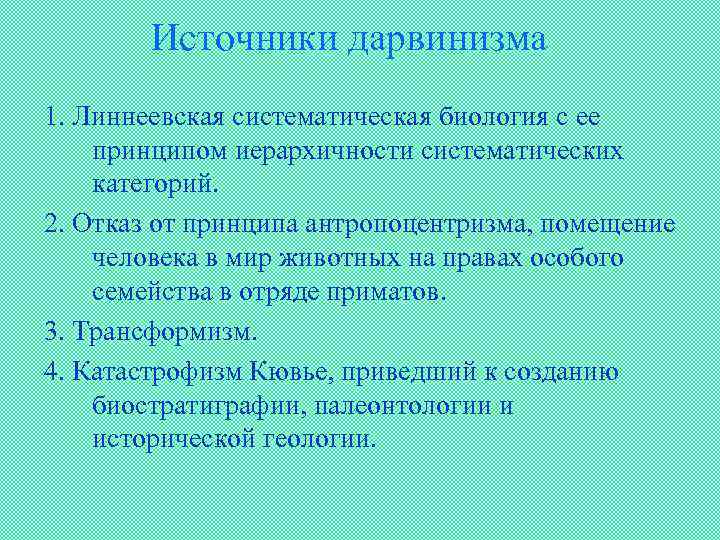 Источники дарвинизма

1. Линнеевская систематическая биология с ее принципом иерархичности систематических категорий.

2. Отказ от принципа антропоцентризма, помещение человека в мир животных на правах особого семейства в отряде приматов.

3. Трансформизм.

4. Катастрофизм Кювье, приведший к созданию биостратиграфии, палеонтологии и исторической геологии.